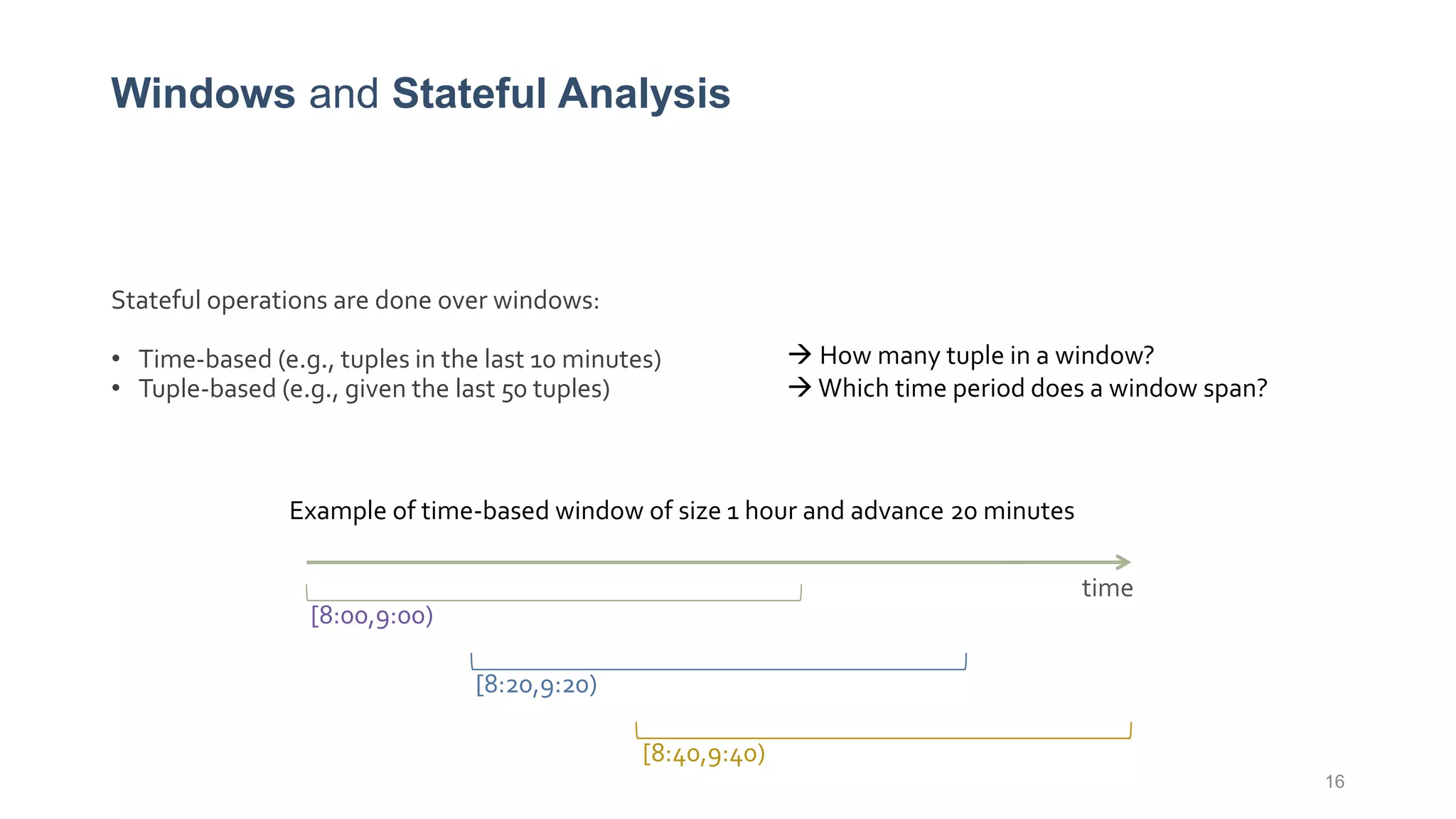 Windows and Stateful Analysis

Stateful operations are done over windows:

• Time-based (e.g., tuples in the last 10 minutes)
• Tuple-based (e.g., given the last 50 tuples)

→ How many tuple in a window?
→ Which time period does a window span?

Example of time-based window of size 1 hour and advance 20 minutes

time

[8:00,9:00)

[8:20,9:20)

[8:40,9:40)

16